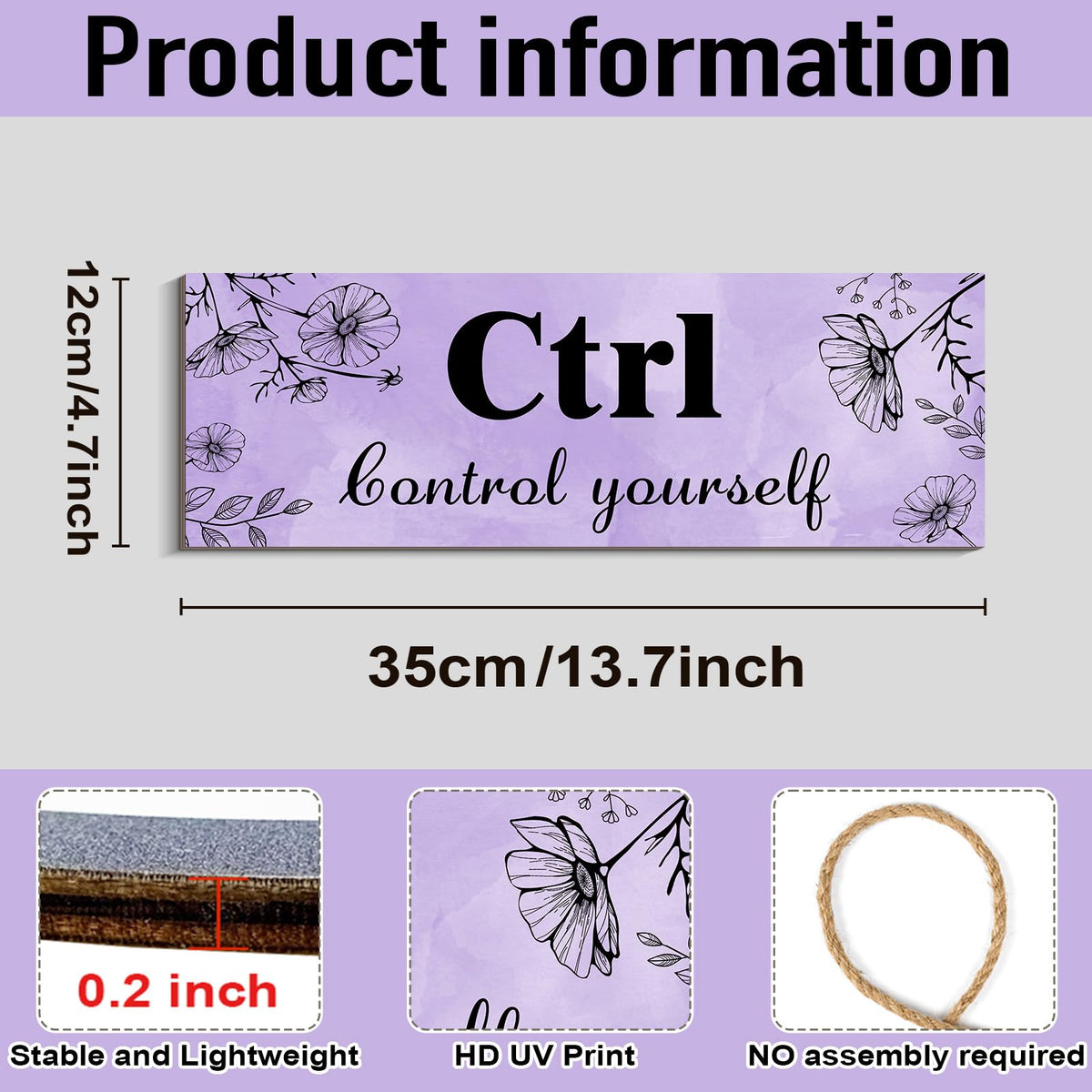 Product information

12cm/4.7inch

Ctrl
Control yourself

35cm/13.7inch

0.2 inch

Stable and Lightweight

HD UV Print

NO assembly required